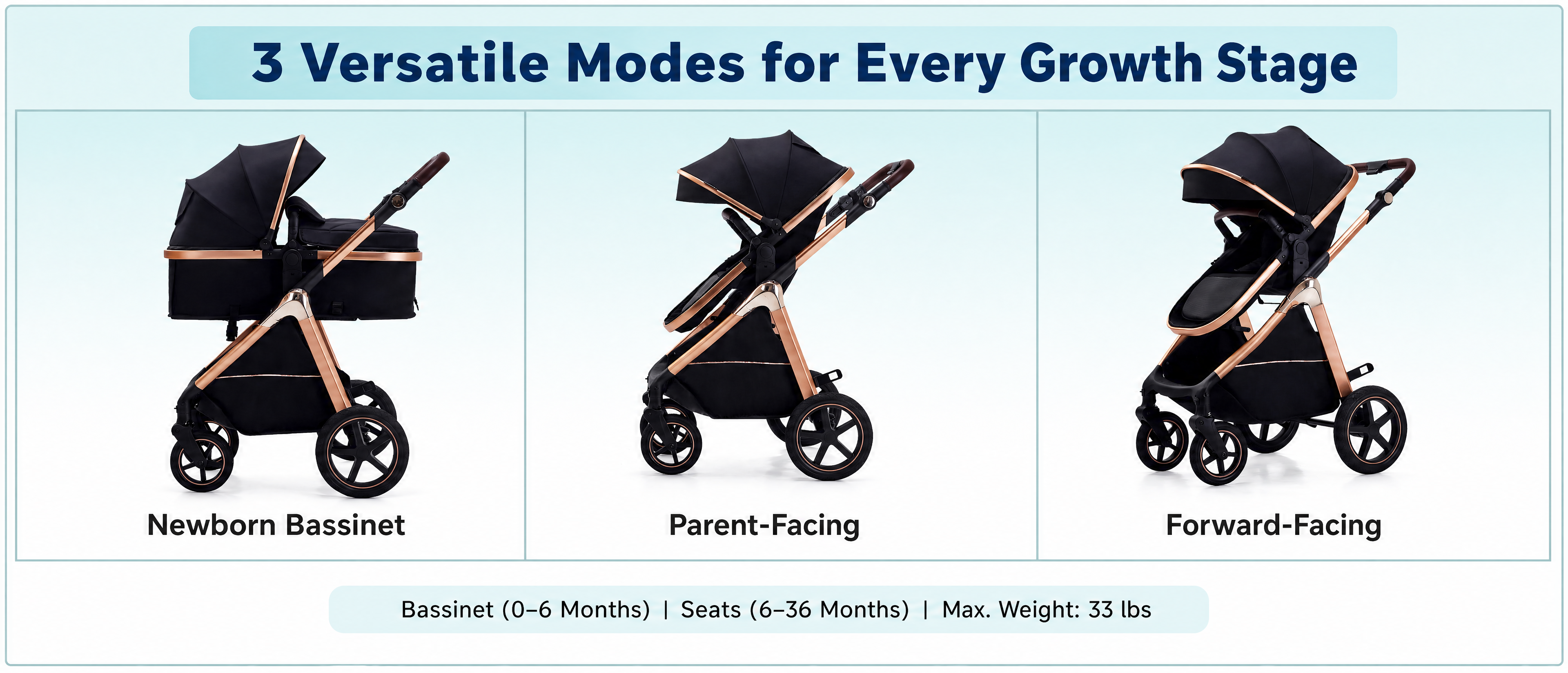 3 Versatile Modes for Every Growth Stage

Newborn Bassinet

Parent-Facing

Forward-Facing

Bassinet (0–6 Months) | Seats (6–36 Months) | Max. Weight: 33 lbs